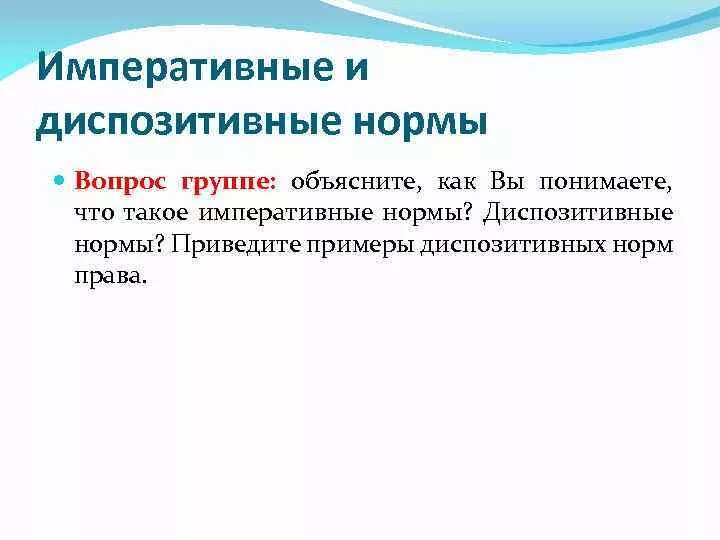 Императивные и диспозитивные нормы

Вопрос группе: объясните, как Вы понимаете, что такое императивные нормы? Диспозитивные нормы? Приведите примеры диспозитивных норм права.